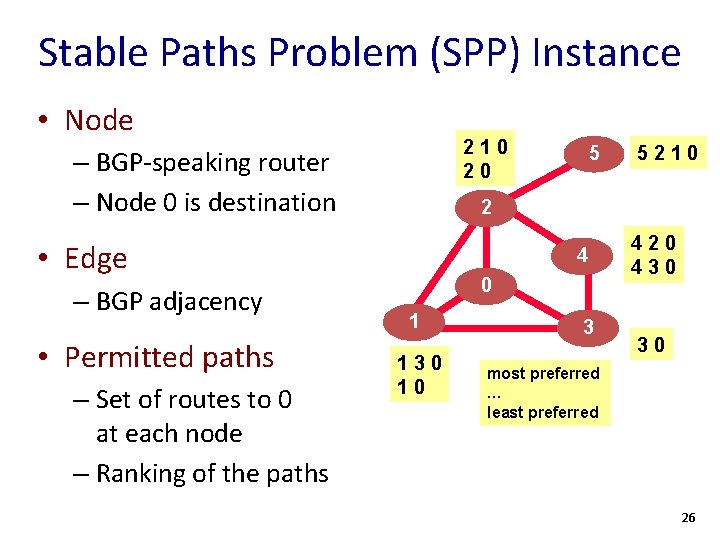 Stable Paths Problem (SPP) Instance

• Node
– BGP-speaking router
– Node 0 is destination

• Edge
– BGP adjacency

• Permitted paths
– Set of routes to 0 at each node
– Ranking of the paths

2 1 0
2 0

5

5 2 1 0

2

4

4 2 0
4 3 0

0

1

3

3 0

1 3 0
1 0

most preferred
...
least preferred

26